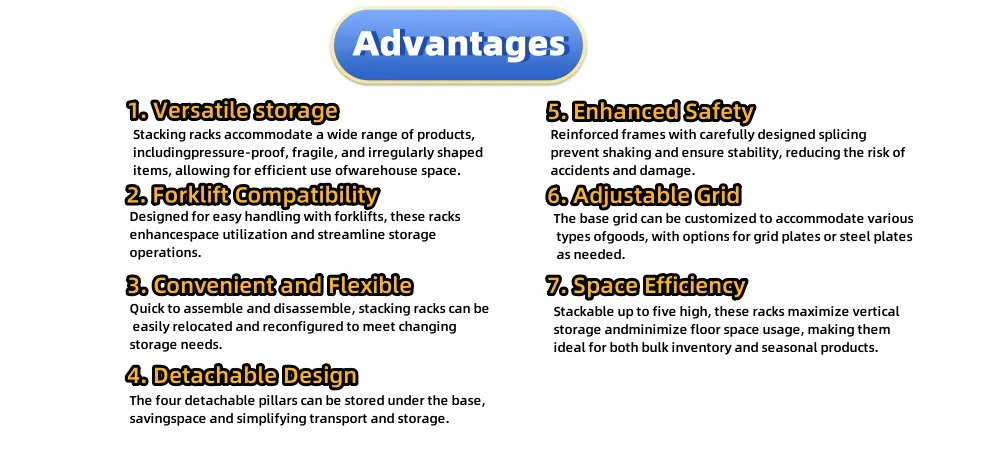 Advantages

1. Versatile storage
Stacking racks accommodate a wide range of products, includingpressure-proof, fragile, and irregularly shaped items, allowing for efficient use ofwarehouse space.

2. Forklift Compatibility
Designed for easy handling with forklifts, these racks enhancespace utilization and streamline storage operations.

3. Convenient and Flexible
Quick to assemble and disassemble, stacking racks can be easily relocated and reconfigured to meet changing storage needs.

4. Detachable Design
The four detachable pillars can be stored under the base, savingspace and simplifying transport and storage.

5. Enhanced Safety
Reinforced frames with carefully designed splicing prevent shaking and ensure stability, reducing the risk of accidents and damage.

6. Adjustable Grid
The base grid can be customized to accommodate various types ofgoods, with options for grid plates or steel plates as needed.

7. Space Efficiency
Stackable up to five high, these racks maximize vertical storage andminimize floor space usage, making them ideal for both bulk inventory and seasonal products.